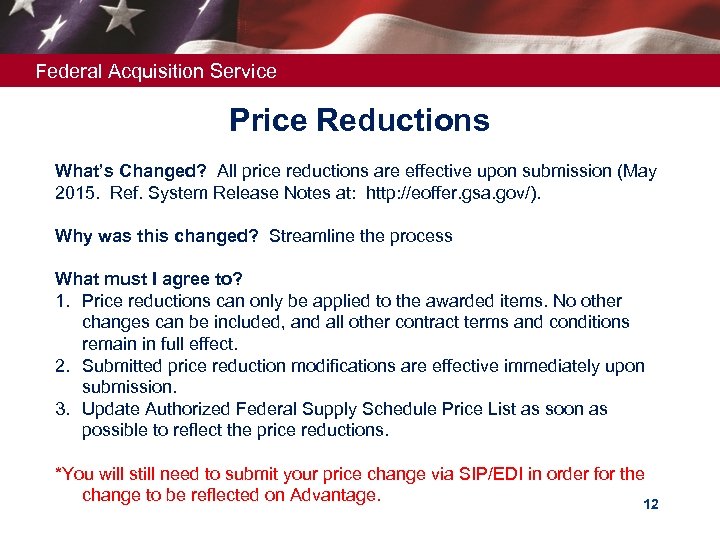 Federal Acquisition Service

Price Reductions

What's Changed? All price reductions are effective upon submission (May 2015. Ref. System Release Notes at: http://eoffer.gsa.gov/).

Why was this changed? Streamline the process

What must I agree to?
1. Price reductions can only be applied to the awarded items. No other changes can be included, and all other contract terms and conditions remain in full effect.
2. Submitted price reduction modifications are effective immediately upon submission.
3. Update Authorized Federal Supply Schedule Price List as soon as possible to reflect the price reductions.

*You will still need to submit your price change via SIP/EDI in order for the change to be reflected on Advantage.

12